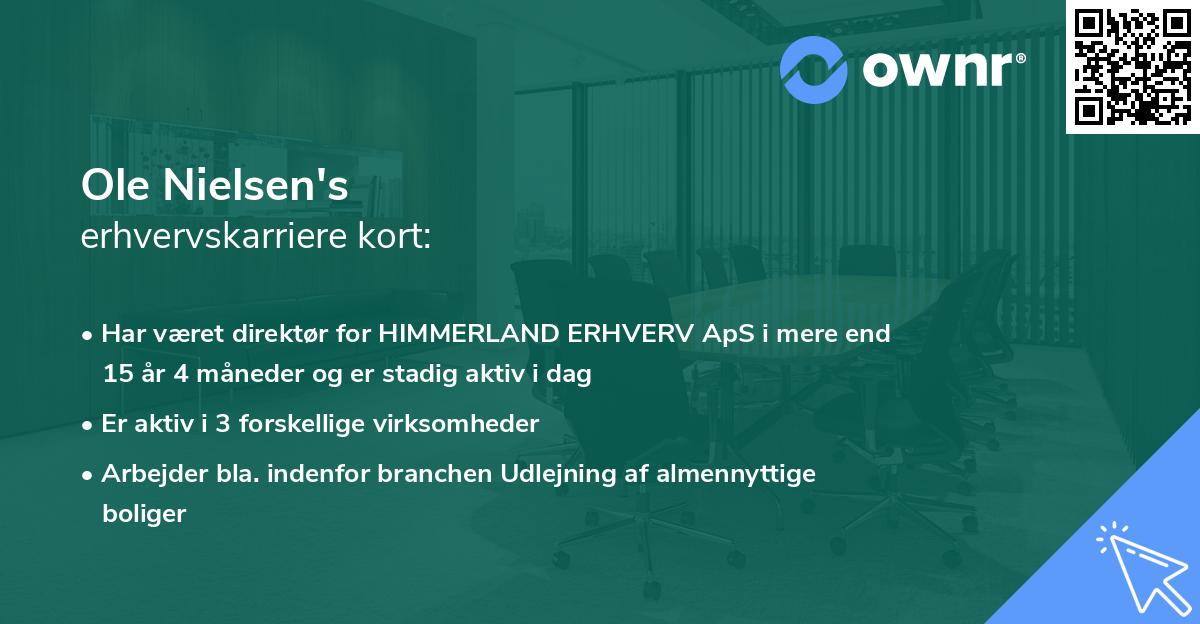 ownr®

Ole Nielsen's
erhvervskarriere kort:

• Har været direktør for HIMMERLAND ERHVERV ApS i mere end 15 år 4 måneder og er stadig aktiv i dag
• Er aktiv i 3 forskellige virksomheder
• Arbejder bla. indenfor branchen Udlejning af almennyttige boliger